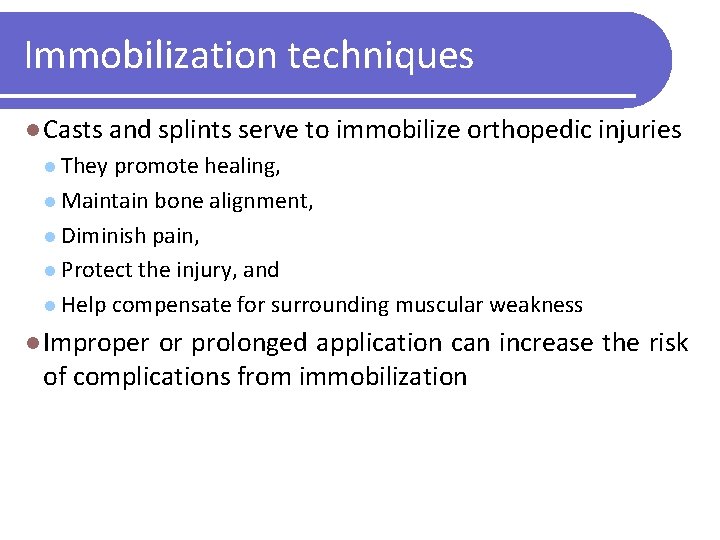 Immobilization techniques

- Casts and splints serve to immobilize orthopedic injuries
  - They promote healing,
  - Maintain bone alignment,
  - Diminish pain,
  - Protect the injury, and
  - Help compensate for surrounding muscular weakness
- Improper or prolonged application can increase the risk of complications from immobilization